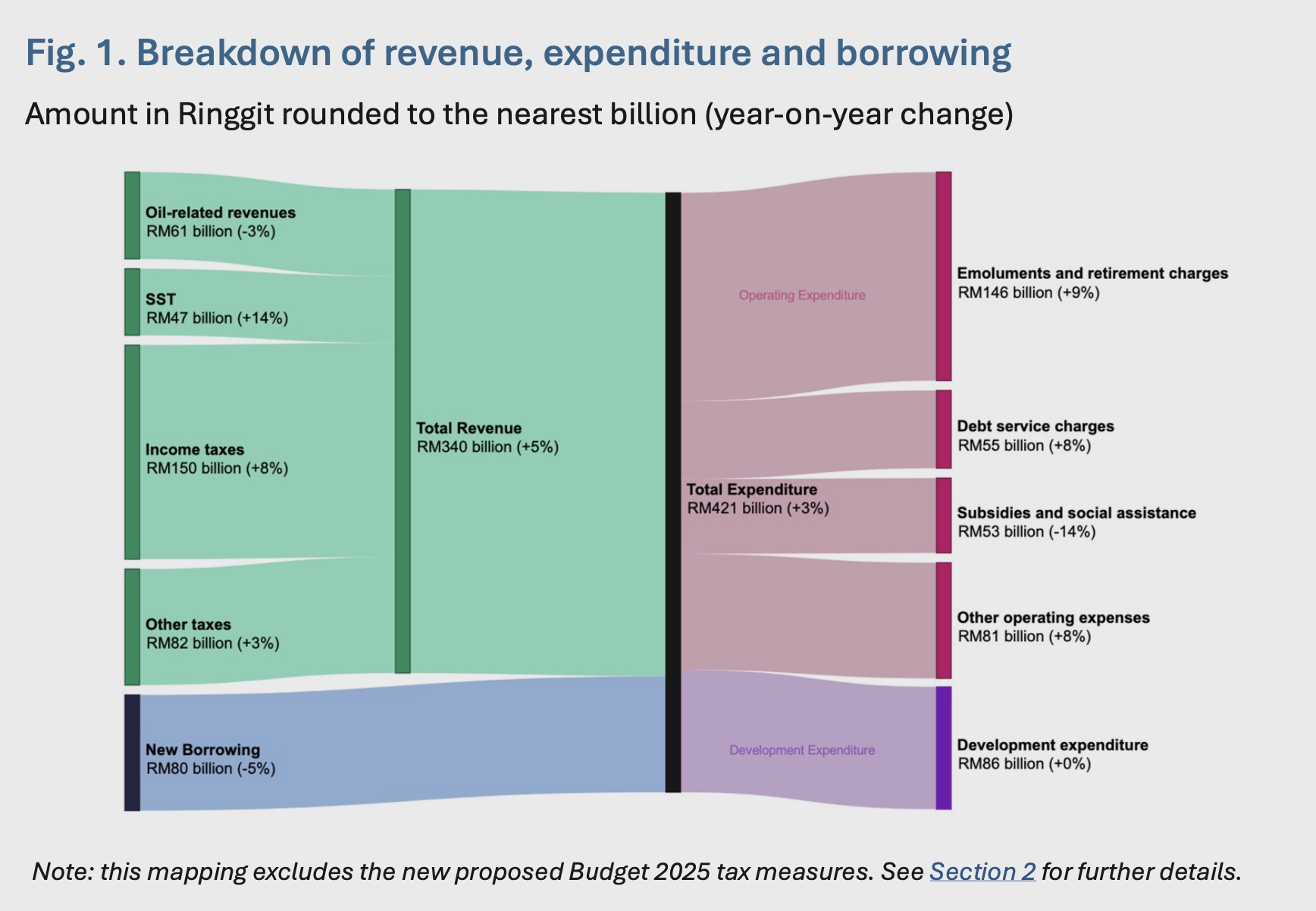 Fig. 1. Breakdown of revenue, expenditure and borrowing

Amount in Ringgit rounded to the nearest billion (year-on-year change)

Oil-related revenues
RM61 billion (-3%)

SST
RM47 billion (+14%)

Income taxes
RM150 billion (+8%)

Other taxes
RM82 billion (+3%)

New Borrowing
RM80 billion (-5%)

Total Revenue
RM340 billion (+5%)

Total Expenditure
RM421 billion (+3%)

Operating Expenditure

Development Expenditure

Emoluments and retirement charges
RM146 billion (+9%)

Debt service charges
RM55 billion (+8%)

Subsidies and social assistance
RM53 billion (-14%)

Other operating expenses
RM81 billion (+8%)

Development expenditure
RM86 billion (+0%)

Note: this mapping excludes the new proposed Budget 2025 tax measures. See Section 2 for further details.